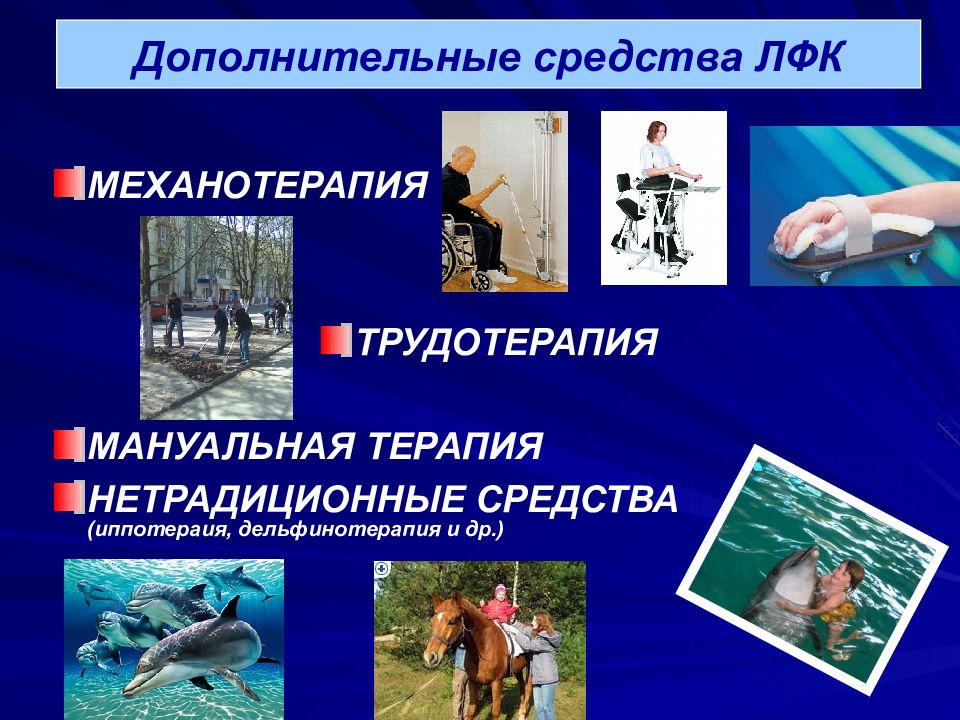 Дополнительные средства ЛФК

МЕХАНОТЕРАПИЯ

ТРУДОТЕРАПИЯ

МАНУАЛЬНАЯ ТЕРАПИЯ

НЕТРАДИЦИОННЫЕ СРЕДСТВА
(иппотераия, дельфинотерапия и др.)